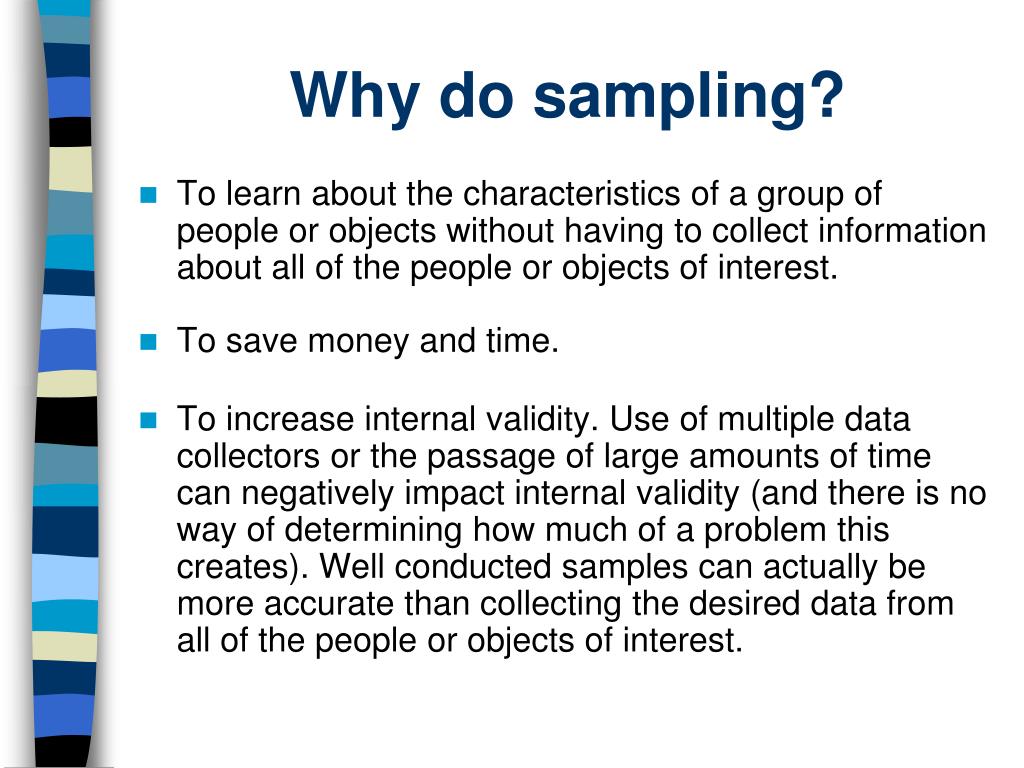 Why do sampling?

To learn about the characteristics of a group of people or objects without having to collect information about all of the people or objects of interest.

To save money and time.

To increase internal validity. Use of multiple data collectors or the passage of large amounts of time can negatively impact internal validity (and there is no way of determining how much of a problem this creates). Well conducted samples can actually be more accurate than collecting the desired data from all of the people or objects of interest.